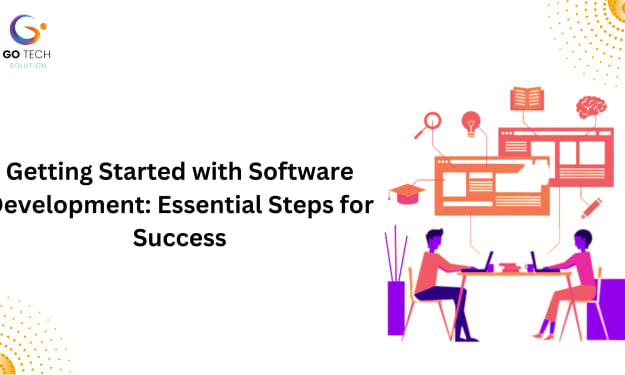 GO TECH
SOLUTION

Getting Started with Software Development: Essential Steps for Success